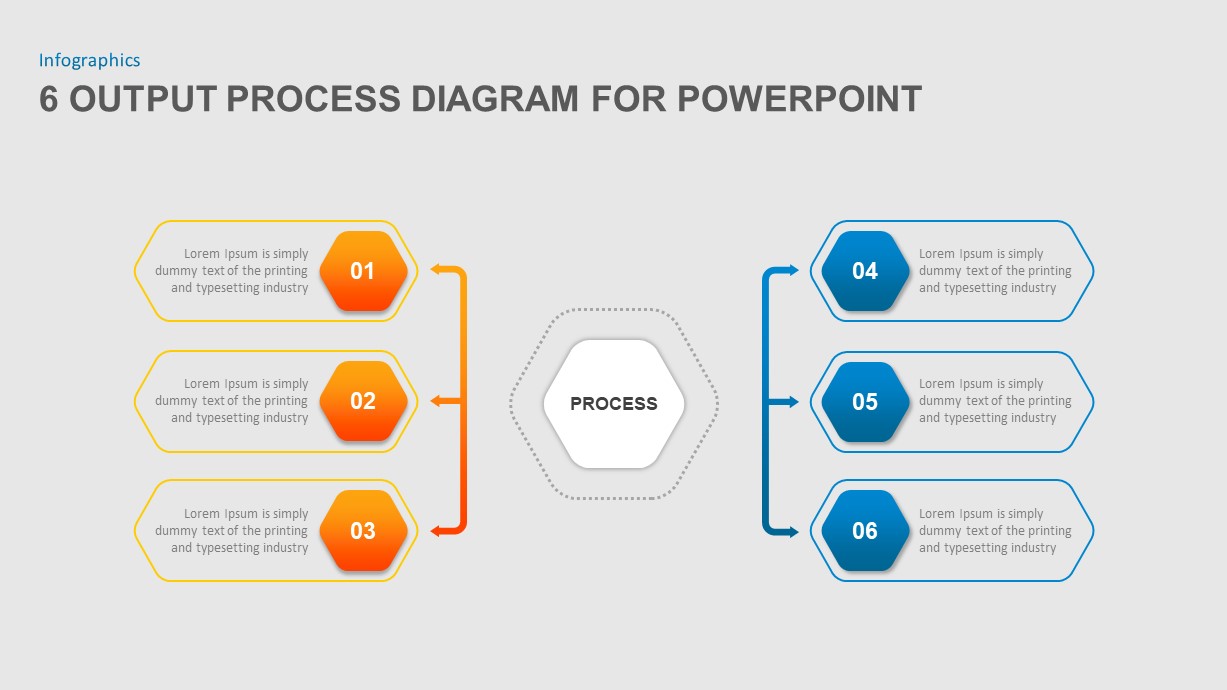 Infographics

6 OUTPUT PROCESS DIAGRAM FOR POWERPOINT

Lorem Ipsum is simply dummy text of the printing and typesetting industry

01

Lorem Ipsum is simply dummy text of the printing and typesetting industry

02

Lorem Ipsum is simply dummy text of the printing and typesetting industry

03

PROCESS

04

Lorem Ipsum is simply dummy text of the printing and typesetting industry

05

Lorem Ipsum is simply dummy text of the printing and typesetting industry

06

Lorem Ipsum is simply dummy text of the printing and typesetting industry